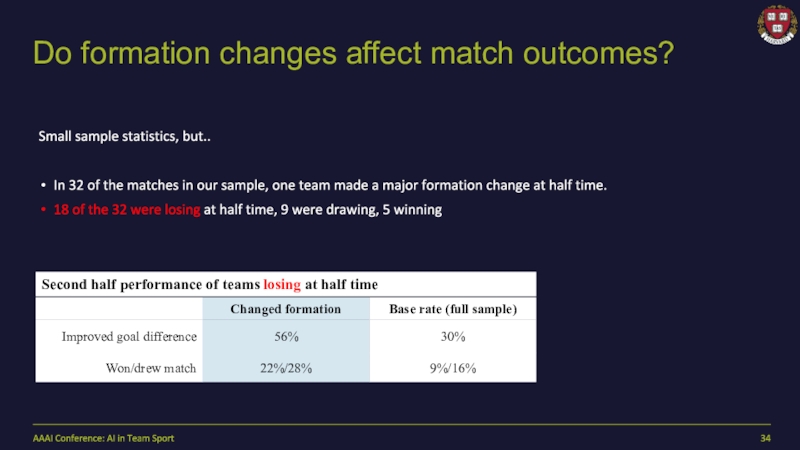 Do formation changes affect match outcomes?

Small sample statistics, but..

• In 32 of the matches in our sample, one team made a major formation change at half time.
• 18 of the 32 were losing at half time, 9 were drawing, 5 winning

Second half performance of teams losing at half time

| | Changed formation | Base rate (full sample) |
|---|---|---|
| Improved goal difference | 56% | 30% |
| Won/drew match | 22%/28% | 9%/16% |

AAAI Conference: AI in Team Sport

34